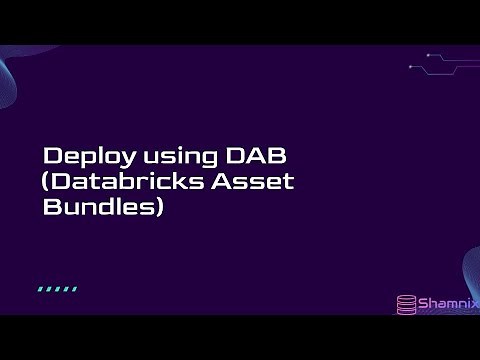 Deploy using DAB (Databricks Asset Bundles)

Shamnix